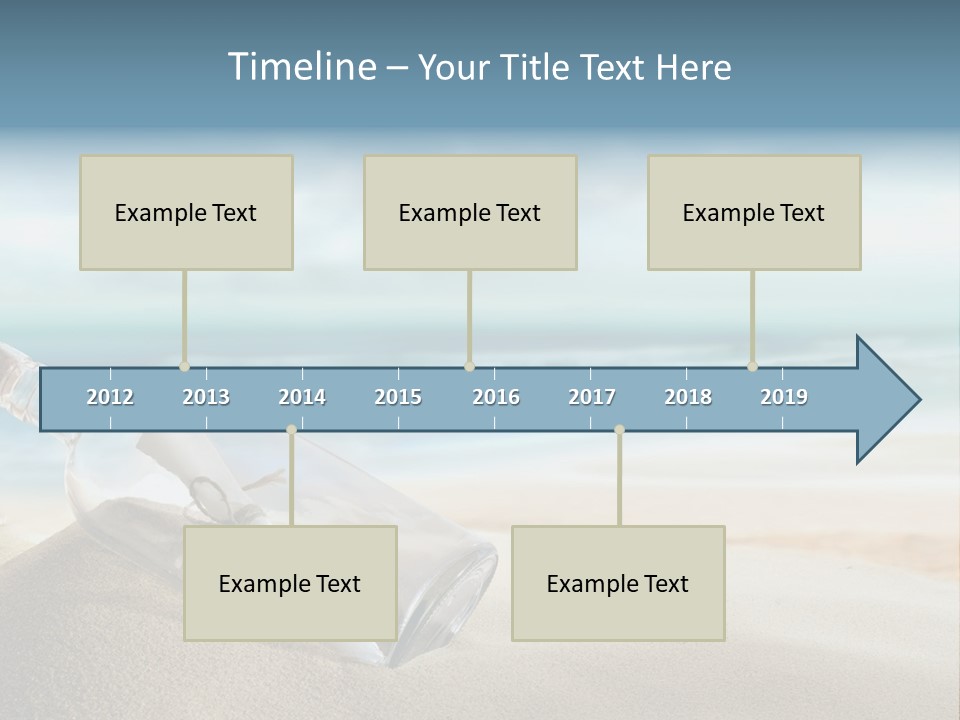 Timeline – Your Title Text Here

Example Text

Example Text

Example Text

2012 2013 2014 2015 2016 2017 2018 2019

Example Text

Example Text